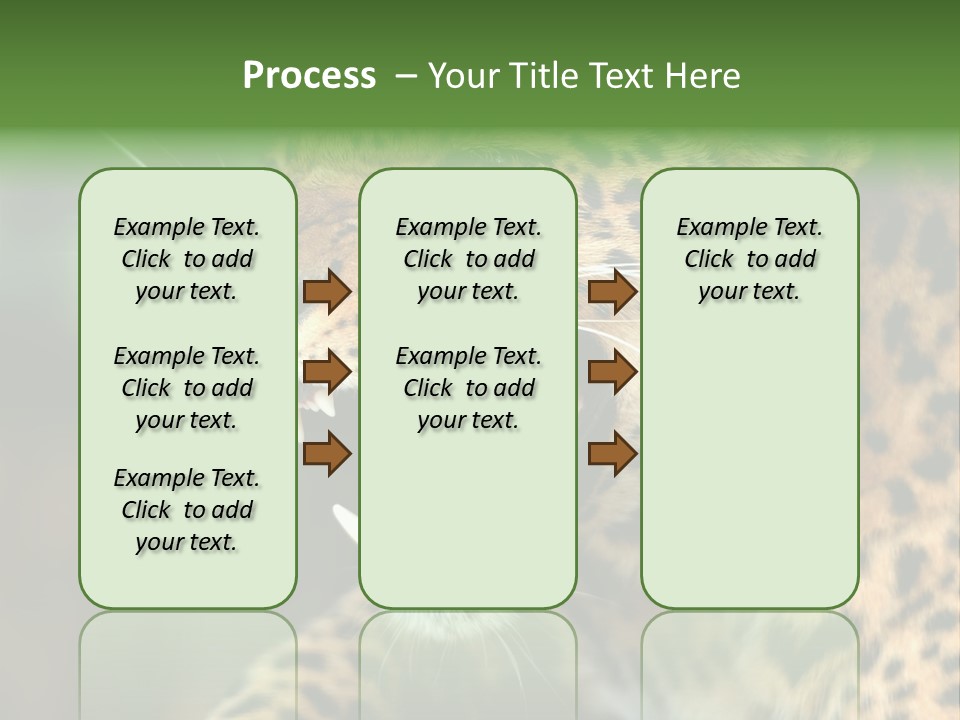 Process – Your Title Text Here

Example Text. Click to add your text.

Example Text. Click to add your text.

Example Text. Click to add your text.

Example Text. Click to add your text.

Example Text. Click to add your text.

Example Text. Click to add your text.